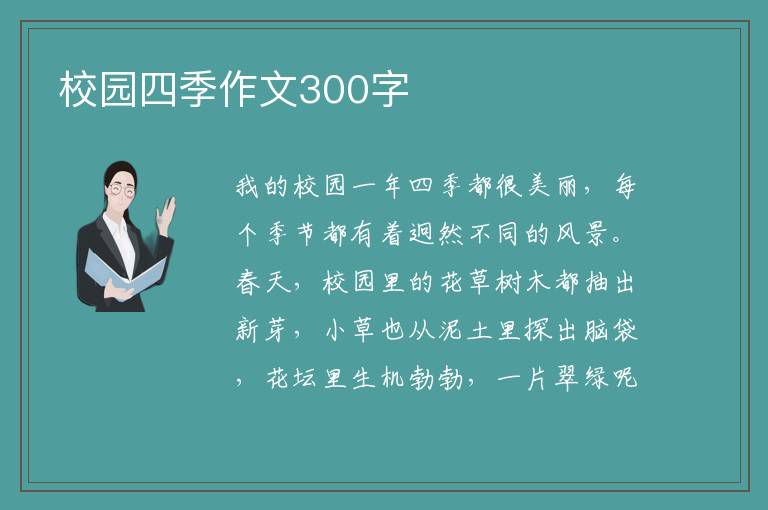 校园四季作文300字

我的校园一年四季都很美丽，每个季节都有着迥然不同的风景。春天，校园里的花草树木都抽出新芽，小草也从泥土里探出脑袋，花坛里生机勃勃，一片翠绿呢